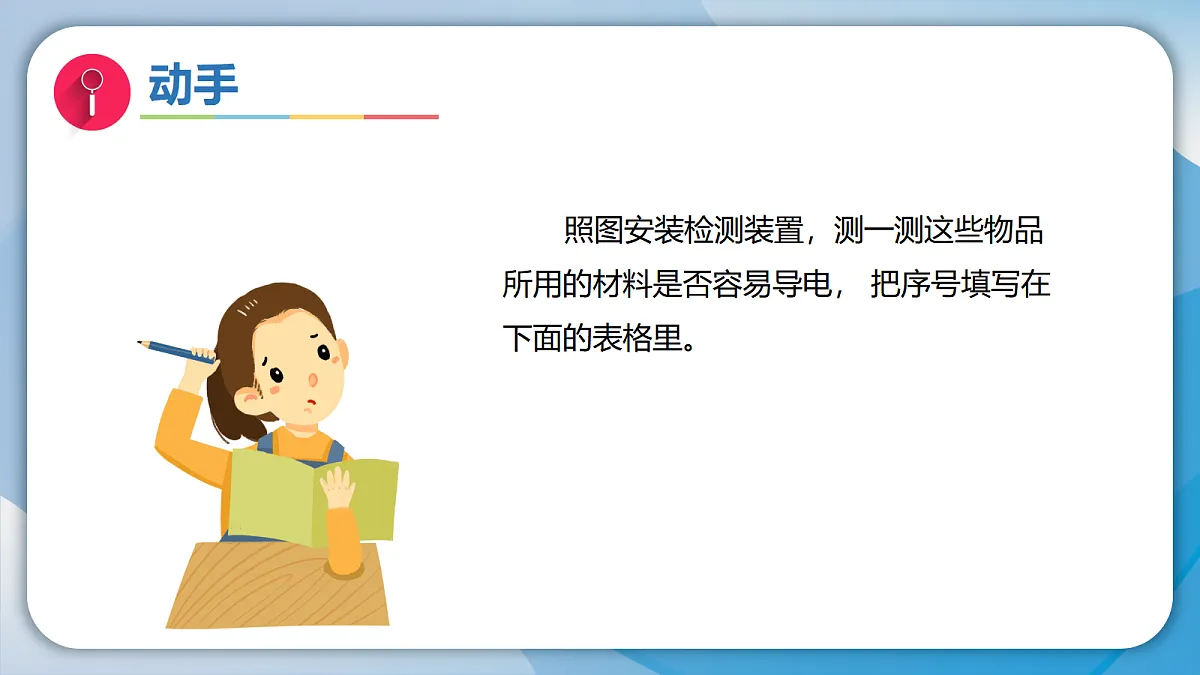 动手

照图安装检测装置，测一测这些物品所用的材料是否容易导电， 把序号填写在下面的表格里。